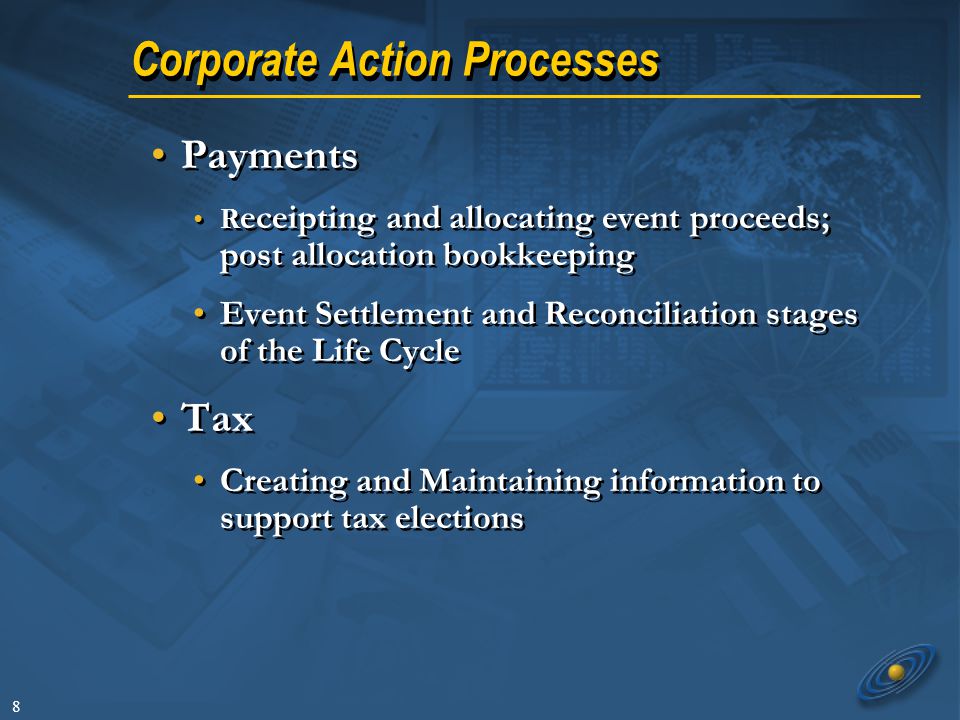 Corporate Action Processes

• Payments

• Receipting and allocating event proceeds; post allocation bookkeeping

• Event Settlement and Reconciliation stages of the Life Cycle

• Tax

• Creating and Maintaining information to support tax elections

8